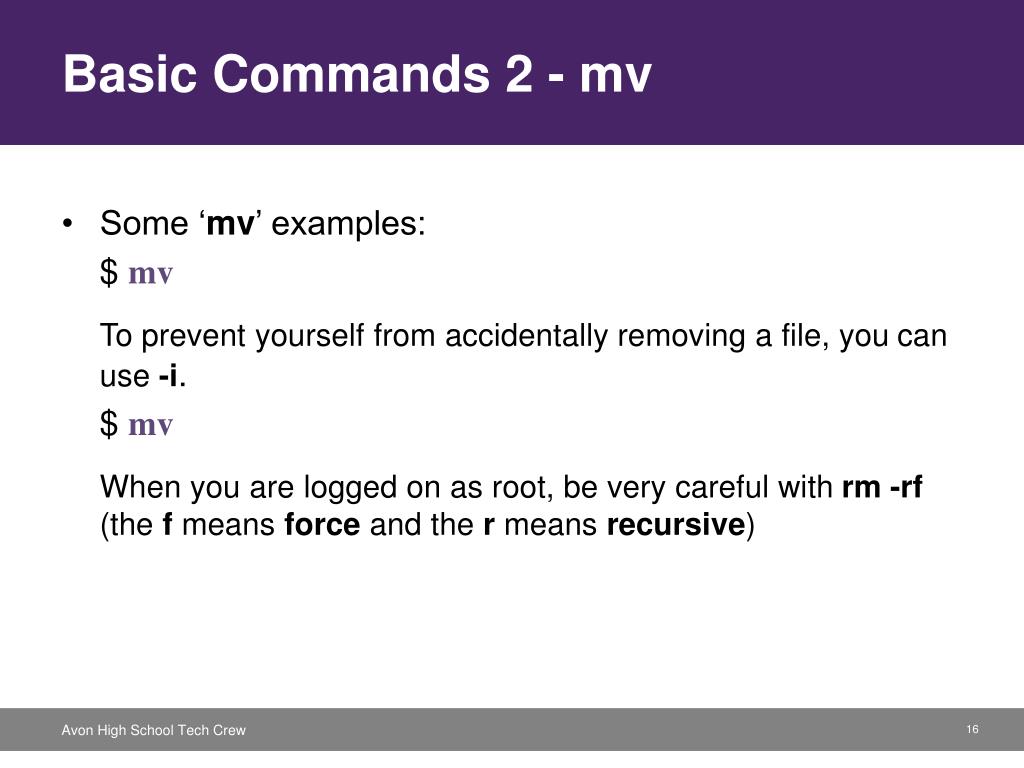 Basic Commands 2 - mv

• Some ‘mv’ examples:

$ mv

To prevent yourself from accidentally removing a file, you can use -i.

$ mv

When you are logged on as root, be very careful with rm -rf (the f means force and the r means recursive)

Avon High School Tech Crew

16